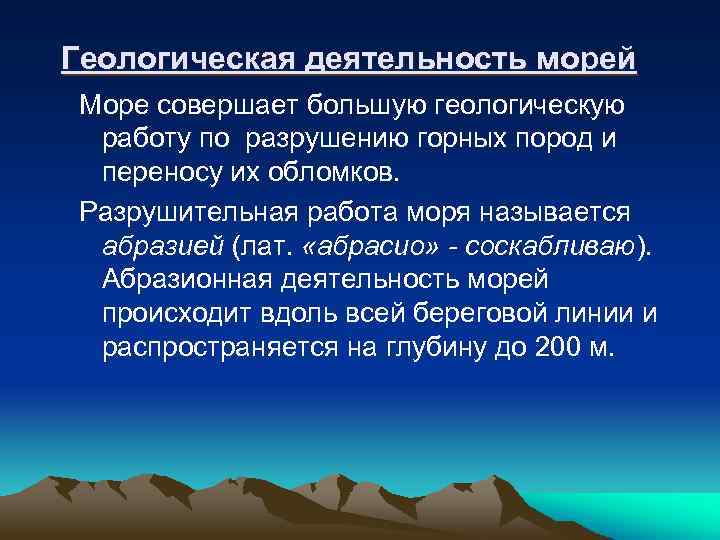 Геологическая деятельность морей

Море совершает большую геологическую работу по разрушению горных пород и переносу их обломков.

Разрушительная работа моря называется абразией (лат. «абрасио» - соскабливаю). Абразионная деятельность морей происходит вдоль всей береговой линии и распространяется на глубину до 200 м.